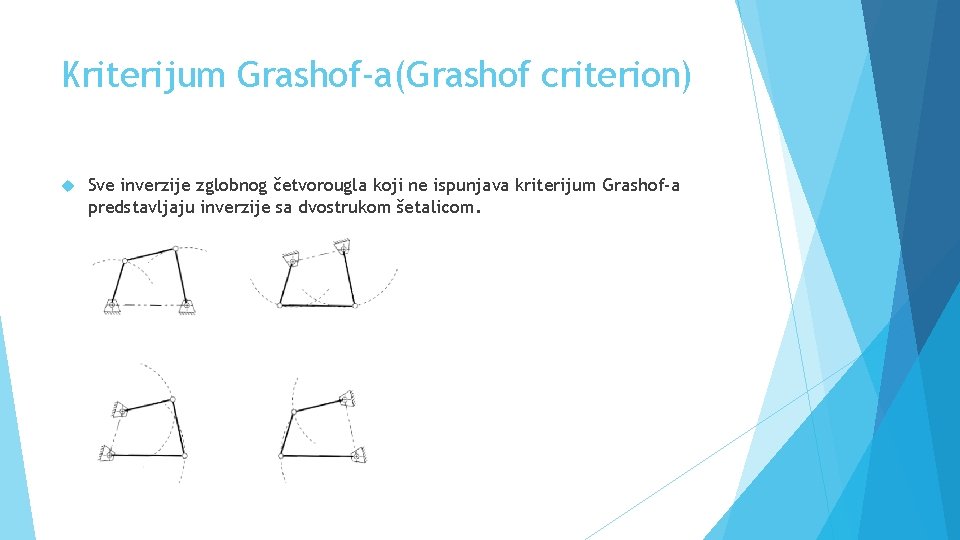 Kriterijum Grashof-a(Grashof criterion)

Sve inverzije zglobnog četvorougla koji ne ispunjava kriterijum Grashof-a predstavljaju inverzije sa dvostrukom šetalicom.